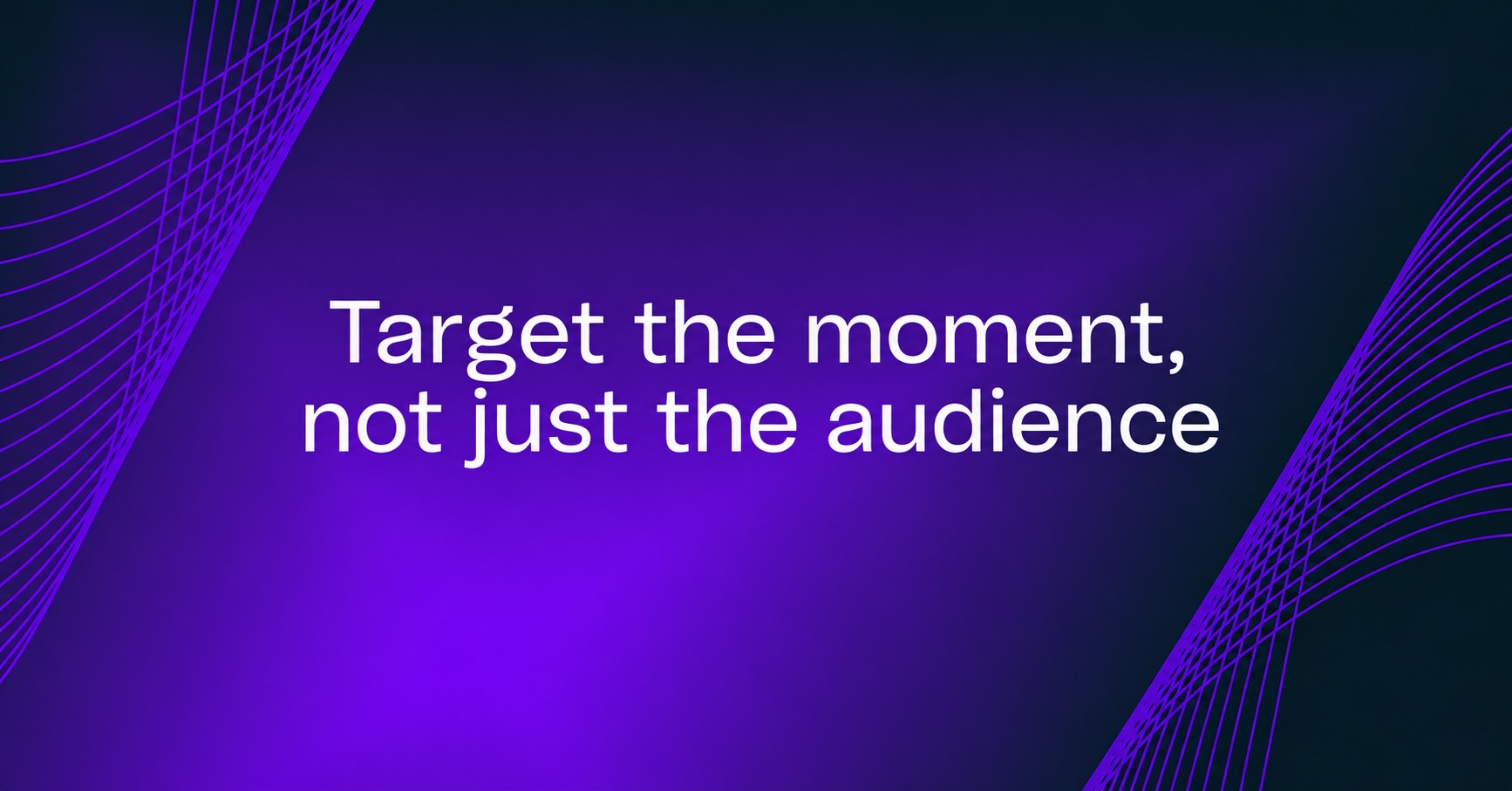 Target the moment, not just the audience